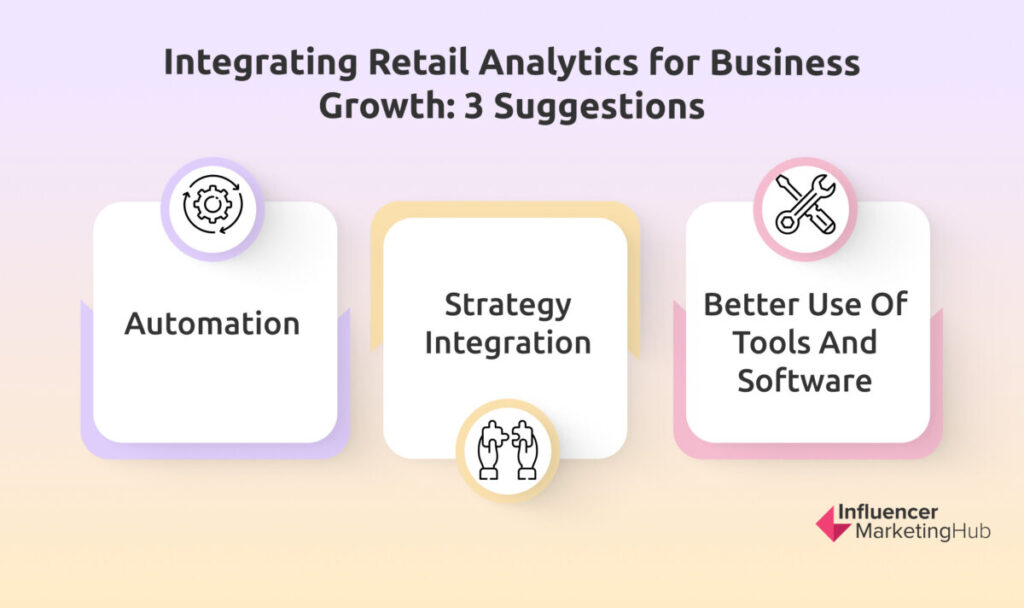 Integrating Retail Analytics for Business Growth: 3 Suggestions

Automation

Strategy Integration

Better Use Of Tools And Software

Influencer MarketingHub